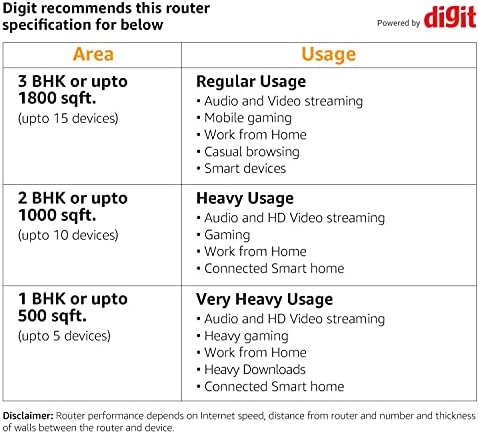 Digit recommends this router specification for below

Powered by digit

| Area | Usage |
|---|---|
| 3 BHK or upto 1800 sqft. (upto 15 devices) | Regular Usage • Audio and Video streaming • Mobile gaming • Work from Home • Casual browsing • Smart devices |
| 2 BHK or upto 1000 sqft. (upto 10 devices) | Heavy Usage • Audio and HD Video streaming • Gaming • Work from Home • Connected Smart home |
| 1 BHK or upto 500 sqft. (upto 5 devices) | Very Heavy Usage • Audio and HD Video streaming • Heavy gaming • Work from Home • Heavy Downloads • Connected Smart home |

Disclaimer: Router performance depends on Internet speed, distance from router and number and thickness of walls between the router and device.